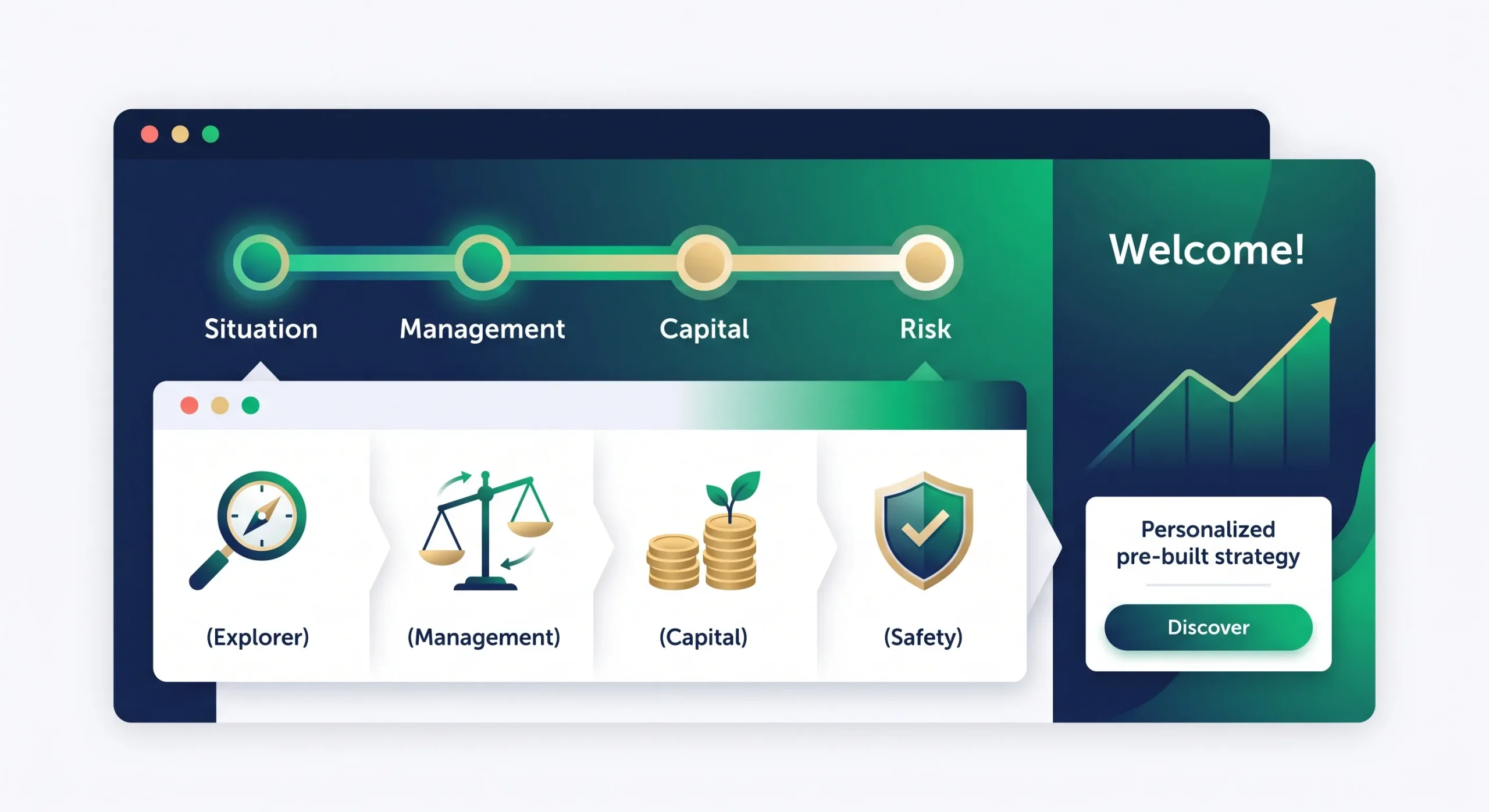 Situation Management Capital Risk

(Explorer) (Management) (Capital) (Safety)

Welcome!

Personalized pre-built strategy

Discover